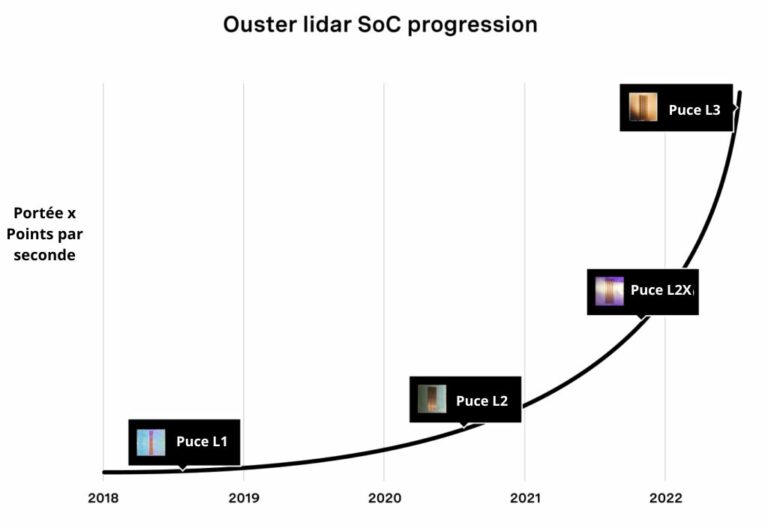 Ouster lidar SoC progression

Portée x Points par seconde

Puce L3

Puce L2X

Puce L2

Puce L1

2018

2019

2020

2021

2022